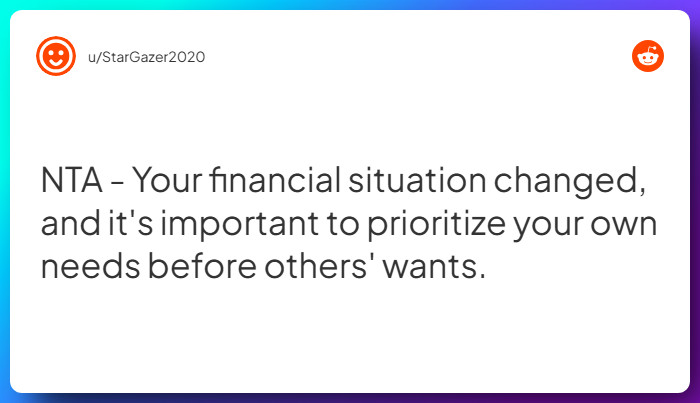 u/StarGazer2020

NTA - Your financial situation changed, and it's important to prioritize your own needs before others' wants.